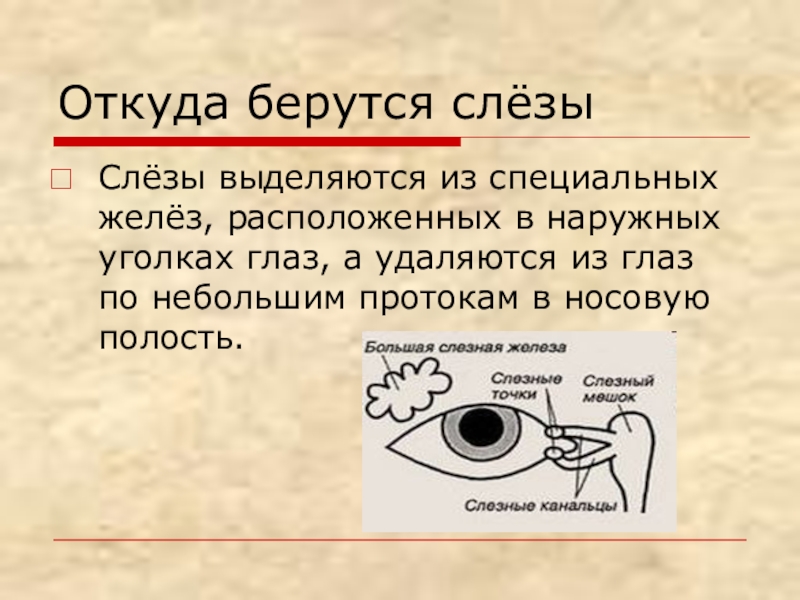 Откуда берутся слёзы

Слёзы выделяются из специальных желёз, расположенных в наружных уголках глаз, а удаляются из глаз по небольшим протокам в носовую полость.

Большая слезная железа

Слезные точки

Слезный мешок

Слезные канальцы